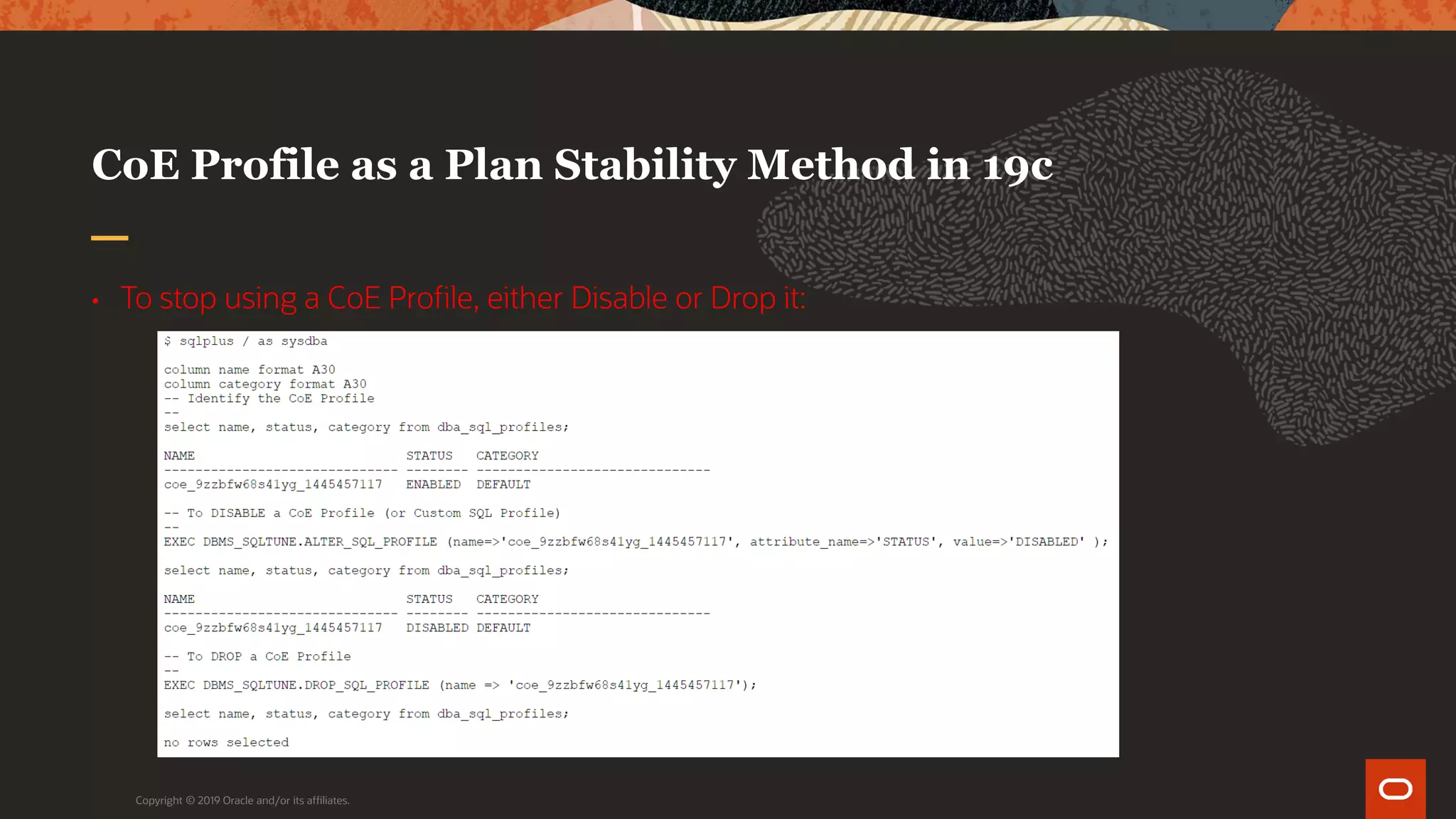 CoE Profile as a Plan Stability Method in 19c

• To stop using a CoE Profile, either Disable or Drop it:

$ sqlplus / as sysdba

column name format A30
column category format A30
-- Identify the CoE Profile
--
select name, status, category from dba_sql_profiles;

NAME                           STATUS   CATEGORY
------------------------------ -------- ------------------------------
coe_9zzbfw68s41yg_1445457117   ENABLED  DEFAULT

-- To DISABLE a CoE Profile (or Custom SQL Profile)
--
EXEC DBMS_SQLTUNE.ALTER_SQL_PROFILE (name=>'coe_9zzbfw68s41yg_1445457117', attribute_name=>'STATUS', value=>'DISABLED' );

select name, status, category from dba_sql_profiles;

NAME                           STATUS   CATEGORY
------------------------------ -------- ------------------------------
coe_9zzbfw68s41yg_1445457117   DISABLED DEFAULT

-- To DROP a CoE Profile
--
EXEC DBMS_SQLTUNE.DROP_SQL_PROFILE (name => 'coe_9zzbfw68s41yg_1445457117');

select name, status, category from dba_sql_profiles;

no rows selected

Copyright © 2019 Oracle and/or its affiliates.